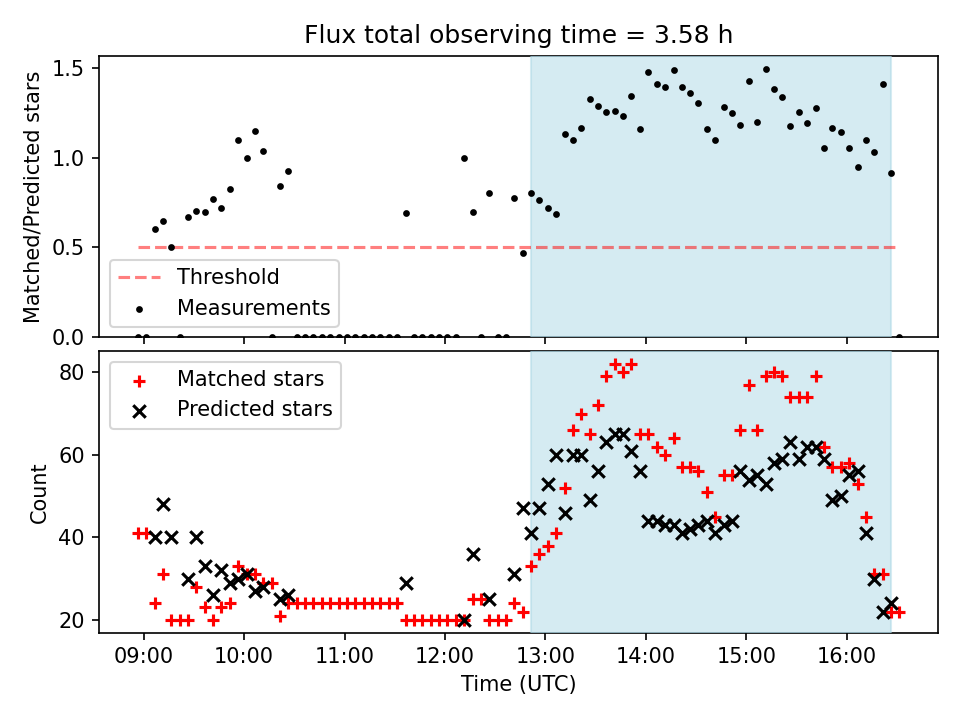 Flux total observing time = 3.58 h

Matched/Predicted stars

1.5
1.0
0.5
0.0

Threshold
Measurements

Count

80
60
40
20

Matched stars
Predicted stars

09:00
10:00
11:00
12:00
13:00
14:00
15:00
16:00

Time (UTC)